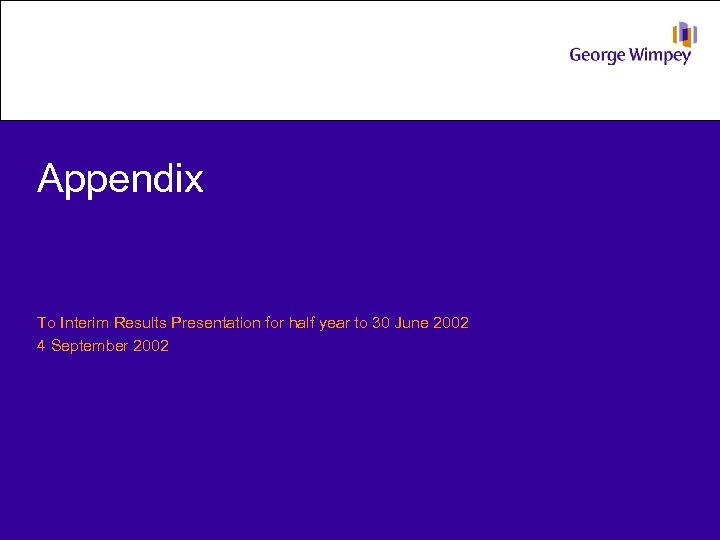 George Wimpey

Appendix

To Interim Results Presentation for half year to 30 June 2002
4 September 2002